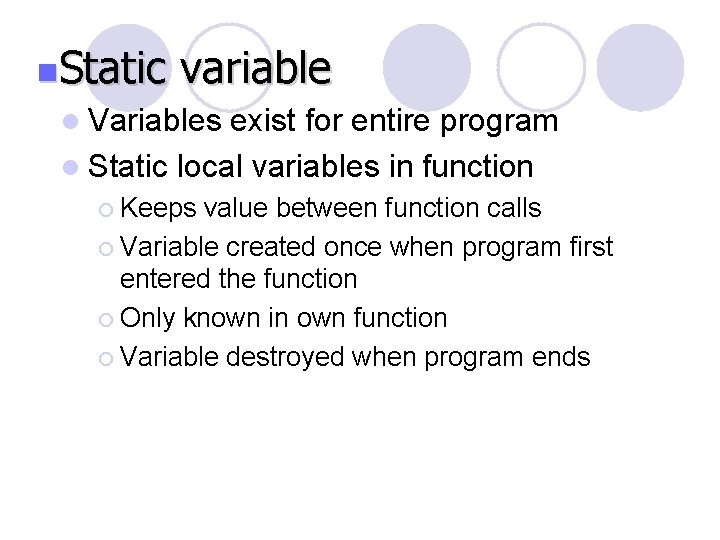 Static variable

Variables exist for entire program

Static local variables in function

Keeps value between function calls

Variable created once when program first entered the function

Only known in own function

Variable destroyed when program ends